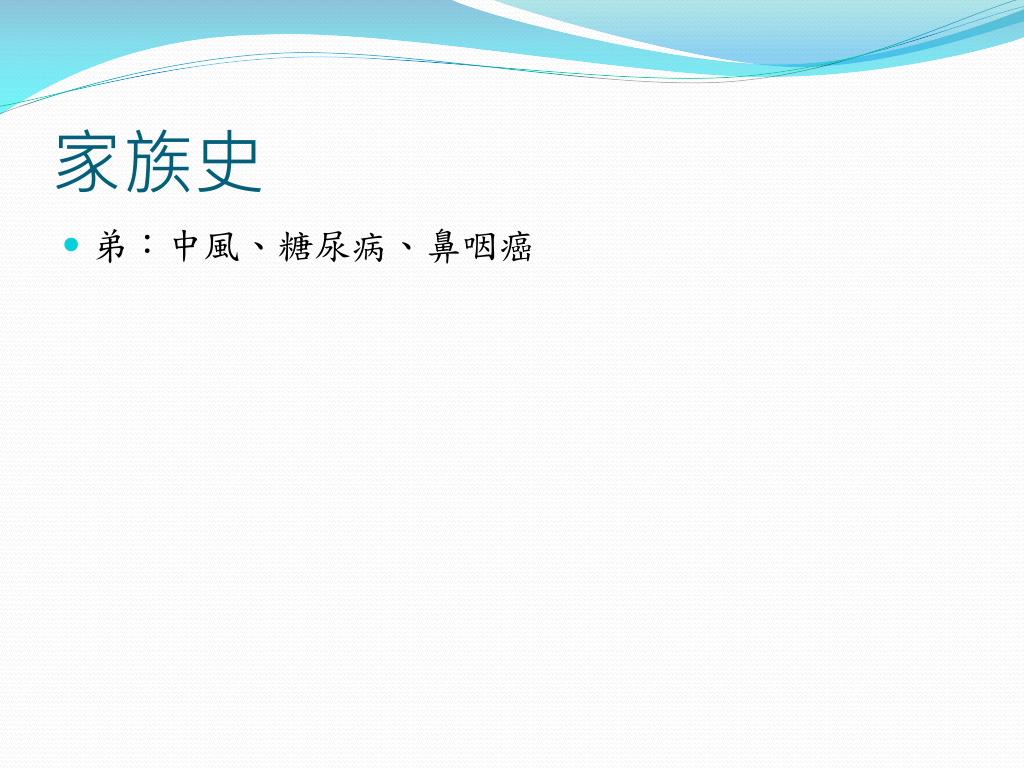 家族史

弟：中風、糖尿病、鼻咽癌